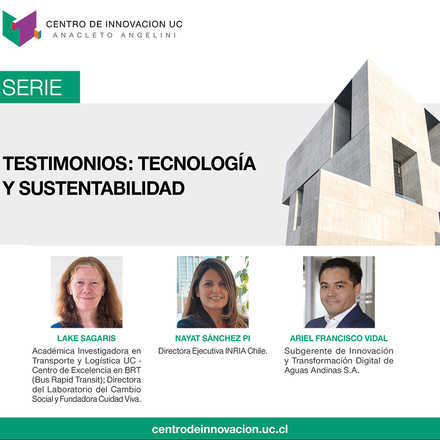 CENTRO DE INNOVACION UC
ANACLETO ANGELINI

SERIE

TESTIMONIOS: TECNOLOGÍA Y SUSTENTABILIDAD

LAKE SAGARIS
Académica Investigadora en Transporte y Logística UC - Centro de Excelencia en BRT (Bus Rapid Transit); Directora del Laboratorio del Cambio Social y Fundadora Cuidad Viva.

NAYAT SÁNCHEZ PI
Directora Ejecutiva INRIA Chile.

ARIEL FRANCISCO VIDAL
Subgerente de Innovación y Transformación Digital de Aguas Andinas S.A.

centrodeinnovacion.uc.cl